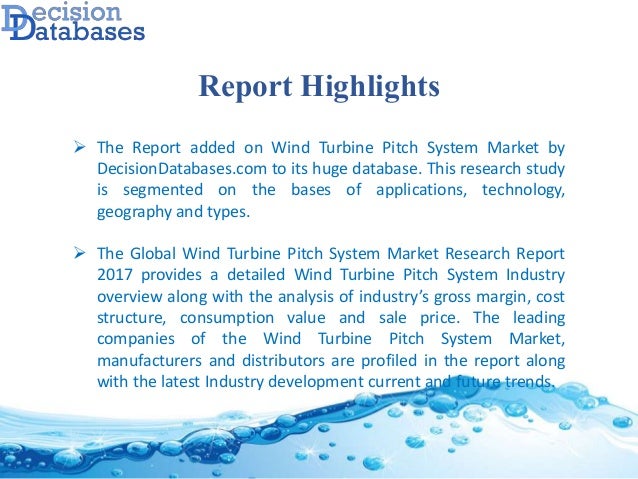 Decision Databases

Report Highlights

➢ The Report added on Wind Turbine Pitch System Market by DecisionDatabases.com to its huge database. This research study is segmented on the bases of applications, technology, geography and types.

➢ The Global Wind Turbine Pitch System Market Research Report 2017 provides a detailed Wind Turbine Pitch System Industry overview along with the analysis of industry's gross margin, cost structure, consumption value and sale price. The leading companies of the Wind Turbine Pitch System Market, manufacturers and distributors are profiled in the report along with the latest Industry development current and future trends.